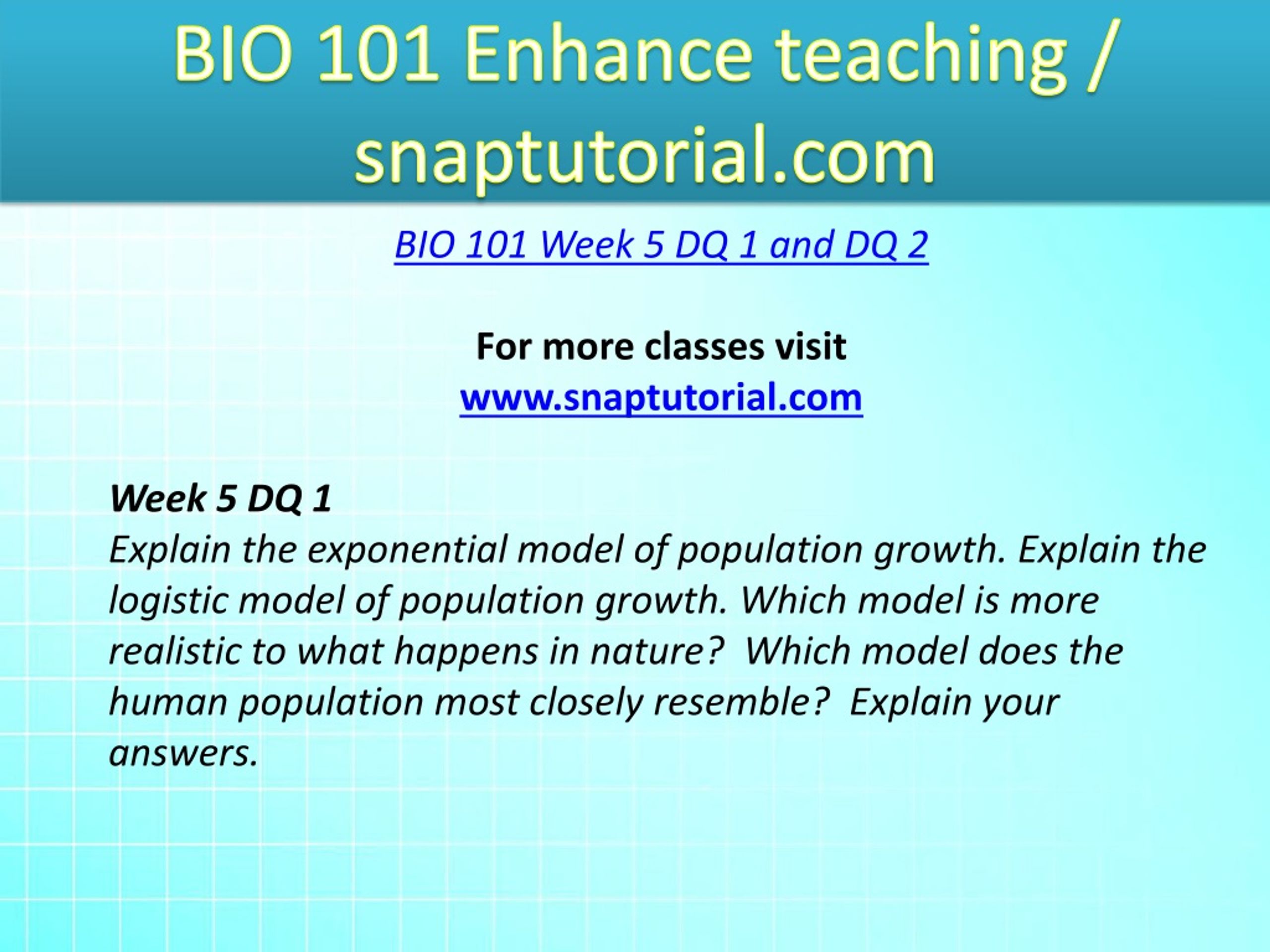 BIO 101 Enhance teaching / snaptutorial.com

BIO 101 Week 5 DQ 1 and DQ 2

For more classes visit
www.snaptutorial.com

Week 5 DQ 1
Explain the exponential model of population growth. Explain the logistic model of population growth. Which model is more realistic to what happens in nature? Which model does the human population most closely resemble? Explain your answers.